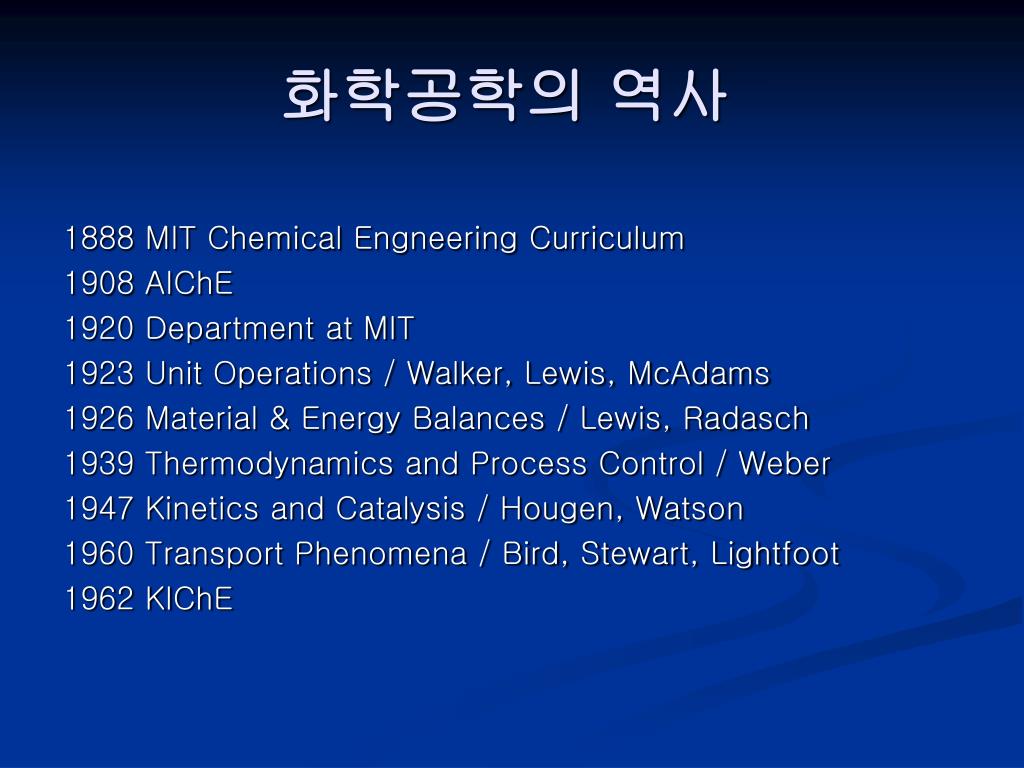 화학공학의 역사

1888 MIT Chemical Engneering Curriculum
1908 AIChE
1920 Department at MIT
1923 Unit Operations / Walker, Lewis, McAdams
1926 Material & Energy Balances / Lewis, Radasch
1939 Thermodynamics and Process Control / Weber
1947 Kinetics and Catalysis / Hougen, Watson
1960 Transport Phenomena / Bird, Stewart, Lightfoot
1962 KIChE